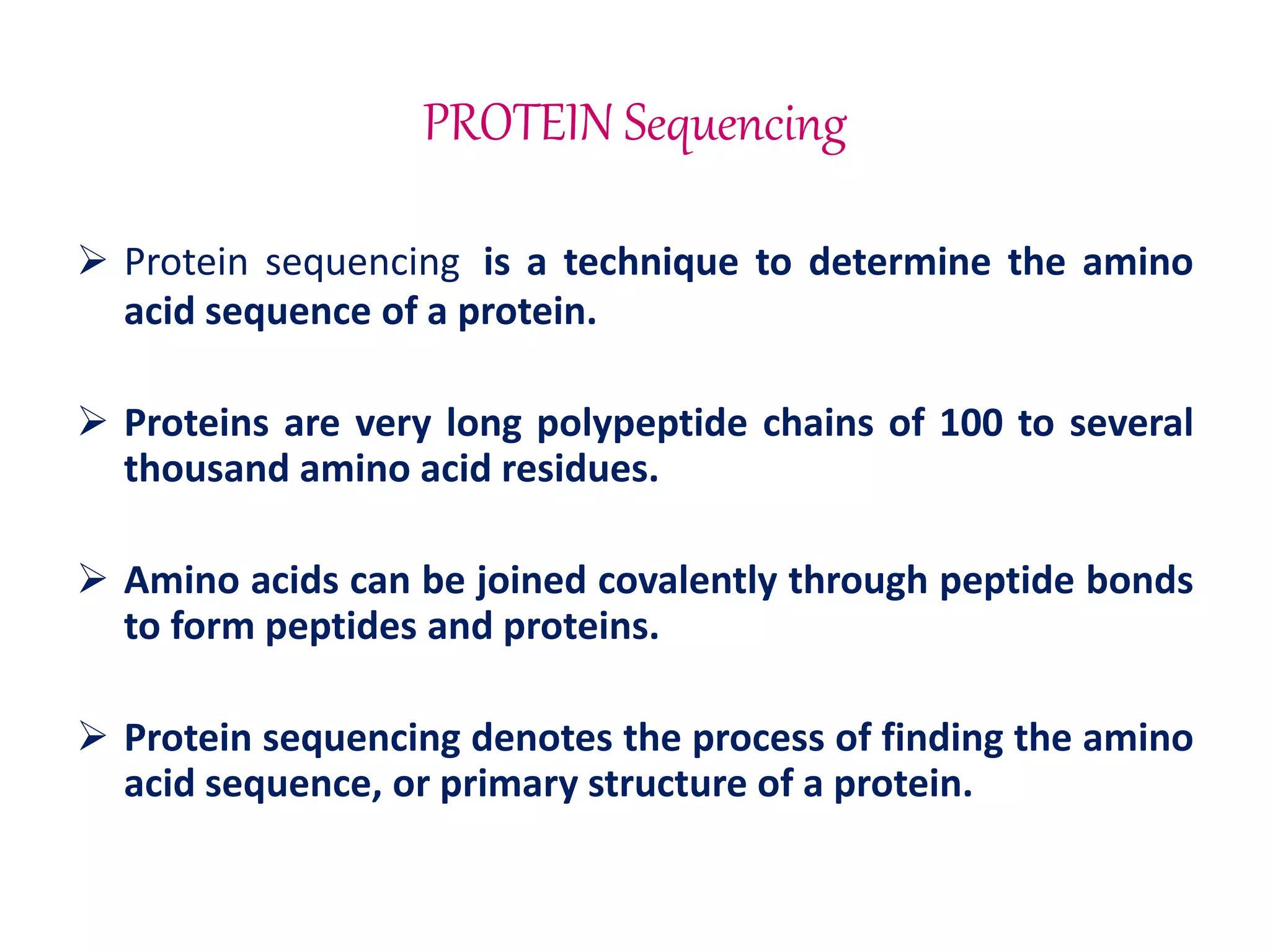 PROTEIN Sequencing

➢ Protein sequencing is a technique to determine the amino acid sequence of a protein.

➢ Proteins are very long polypeptide chains of 100 to several thousand amino acid residues.

➢ Amino acids can be joined covalently through peptide bonds to form peptides and proteins.

➢ Protein sequencing denotes the process of finding the amino acid sequence, or primary structure of a protein.